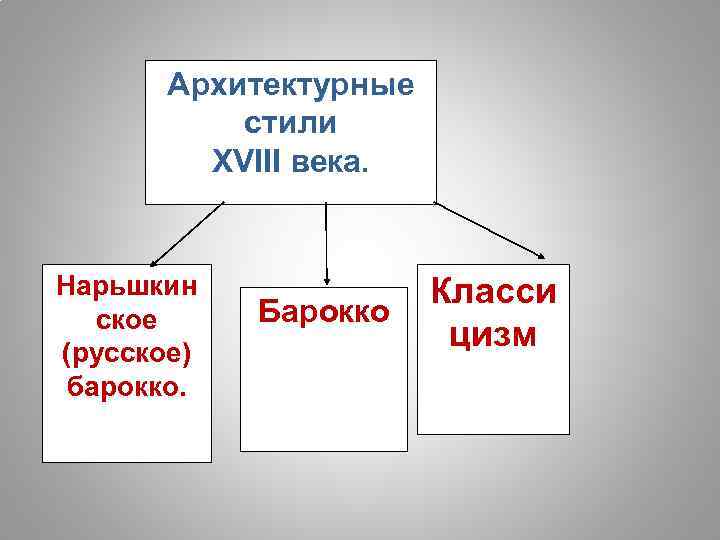 Архитектурные стили XVIII века.

Нарышкин ское (русское) барокко.

Барокко

Класси цизм